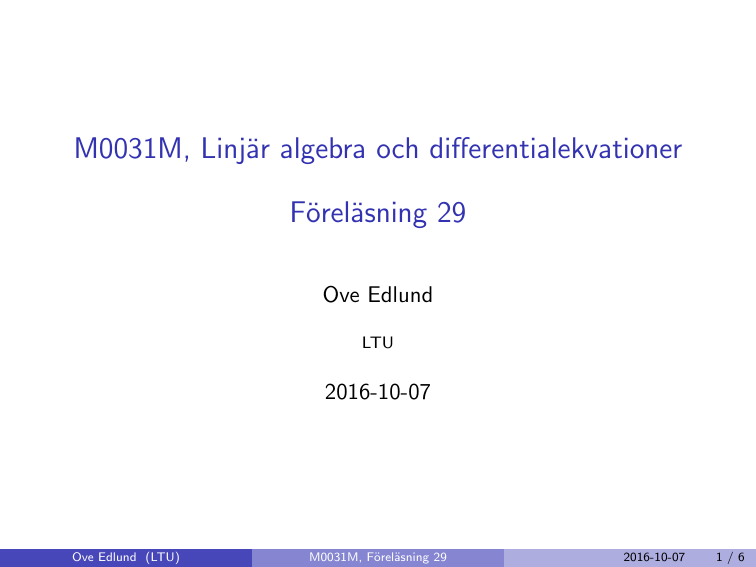 M0031M, Linjär algebra och differentialekvationer

Föreläsning 29

Ove Edlund

LTU

2016-10-07

Ove Edlund (LTU) M0031M, Föreläsning 29 2016-10-07 1 / 6